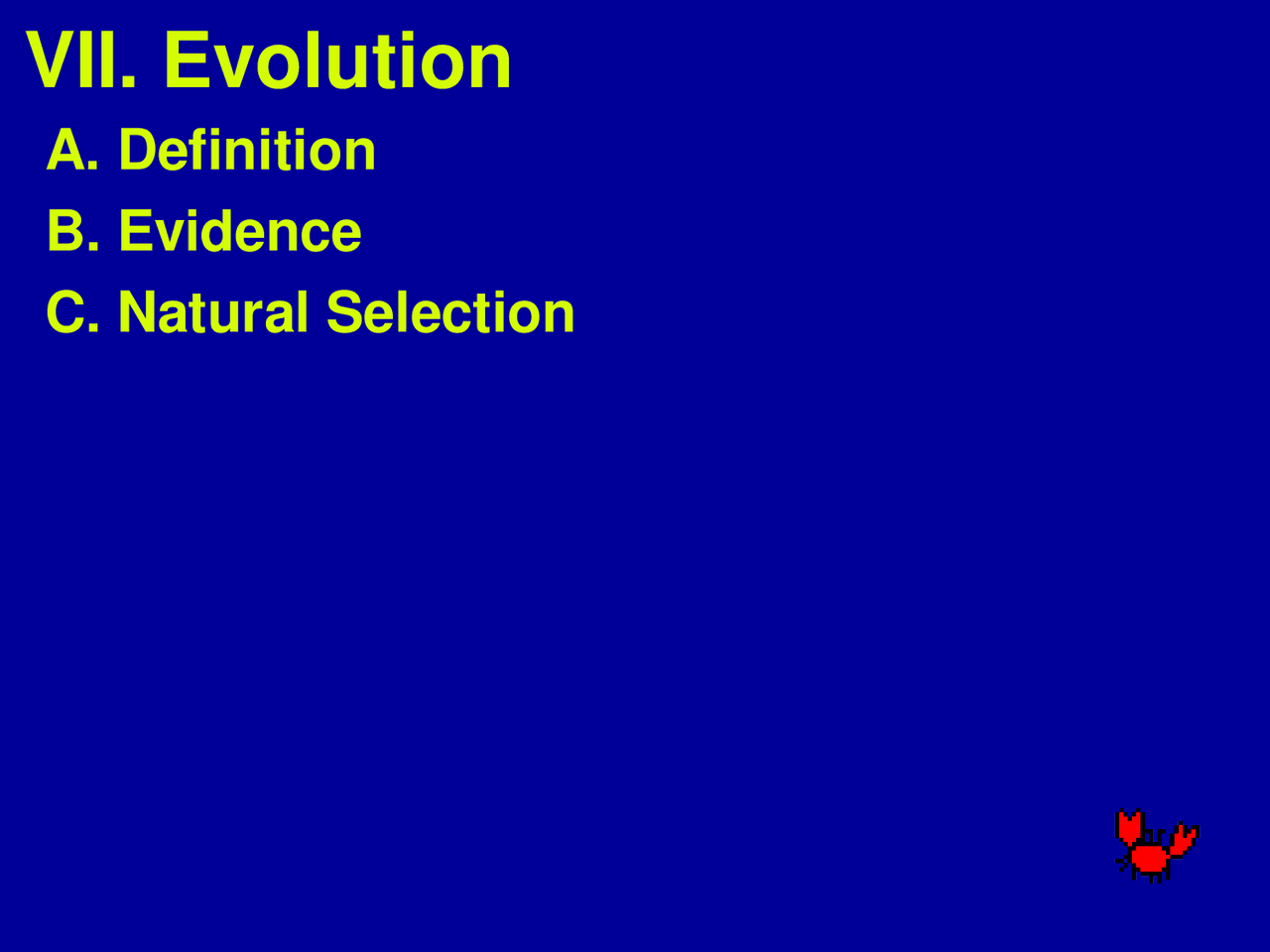 VII. Evolution

A. Definition

B. Evidence

C. Natural Selection